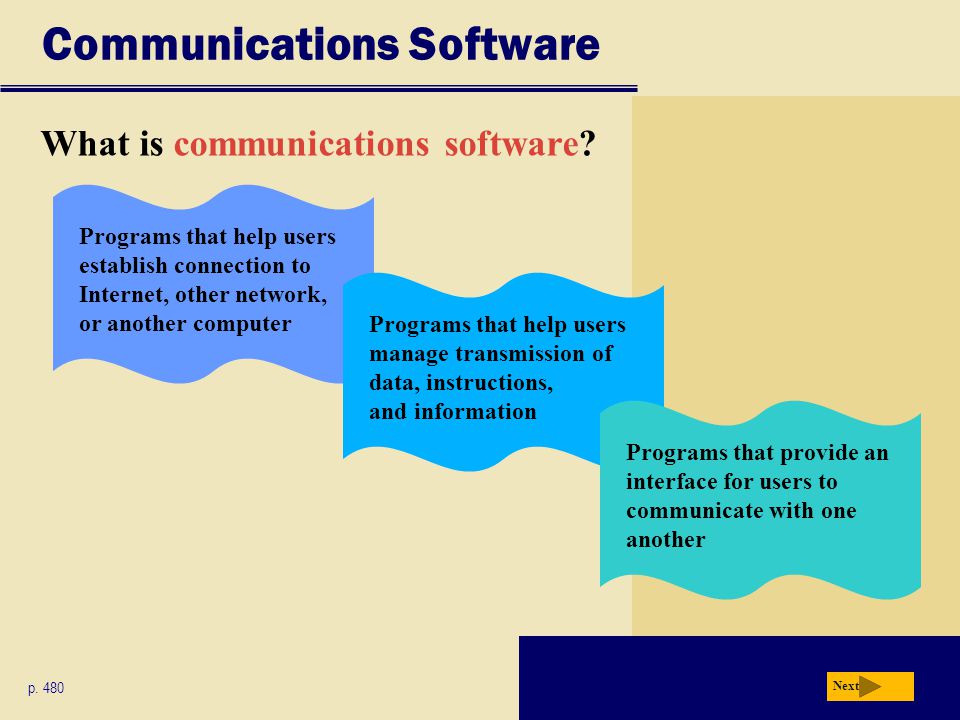 Communications Software

What is communications software?

Programs that help users establish connection to Internet, other network, or another computer

Programs that help users manage transmission of data, instructions, and information

Programs that provide an interface for users to communicate with one another

p. 480

Next